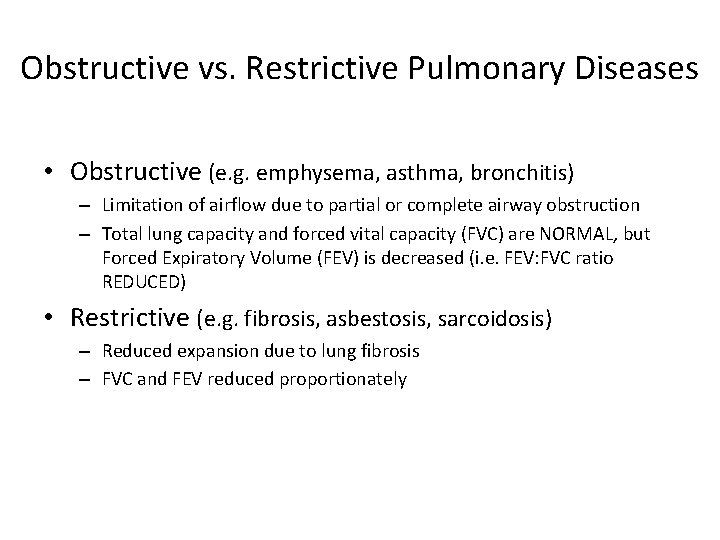 Obstructive vs. Restrictive Pulmonary Diseases

• Obstructive (e.g. emphysema, asthma, bronchitis)
 – Limitation of airflow due to partial or complete airway obstruction
 – Total lung capacity and forced vital capacity (FVC) are NORMAL, but Forced Expiratory Volume (FEV) is decreased (i.e. FEV:FVC ratio REDUCED)

• Restrictive (e.g. fibrosis, asbestosis, sarcoidosis)
 – Reduced expansion due to lung fibrosis
 – FVC and FEV reduced proportionately